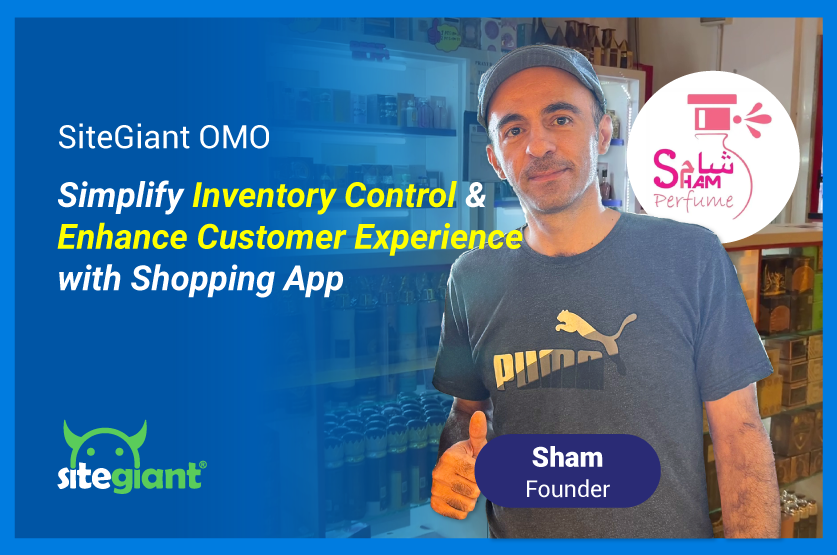 SiteGiant OMO

Simplify Inventory Control & Enhance Customer Experience with Shopping App

شام
SHAM
Perfume

PUMA

sitegiant®

Sham
Founder